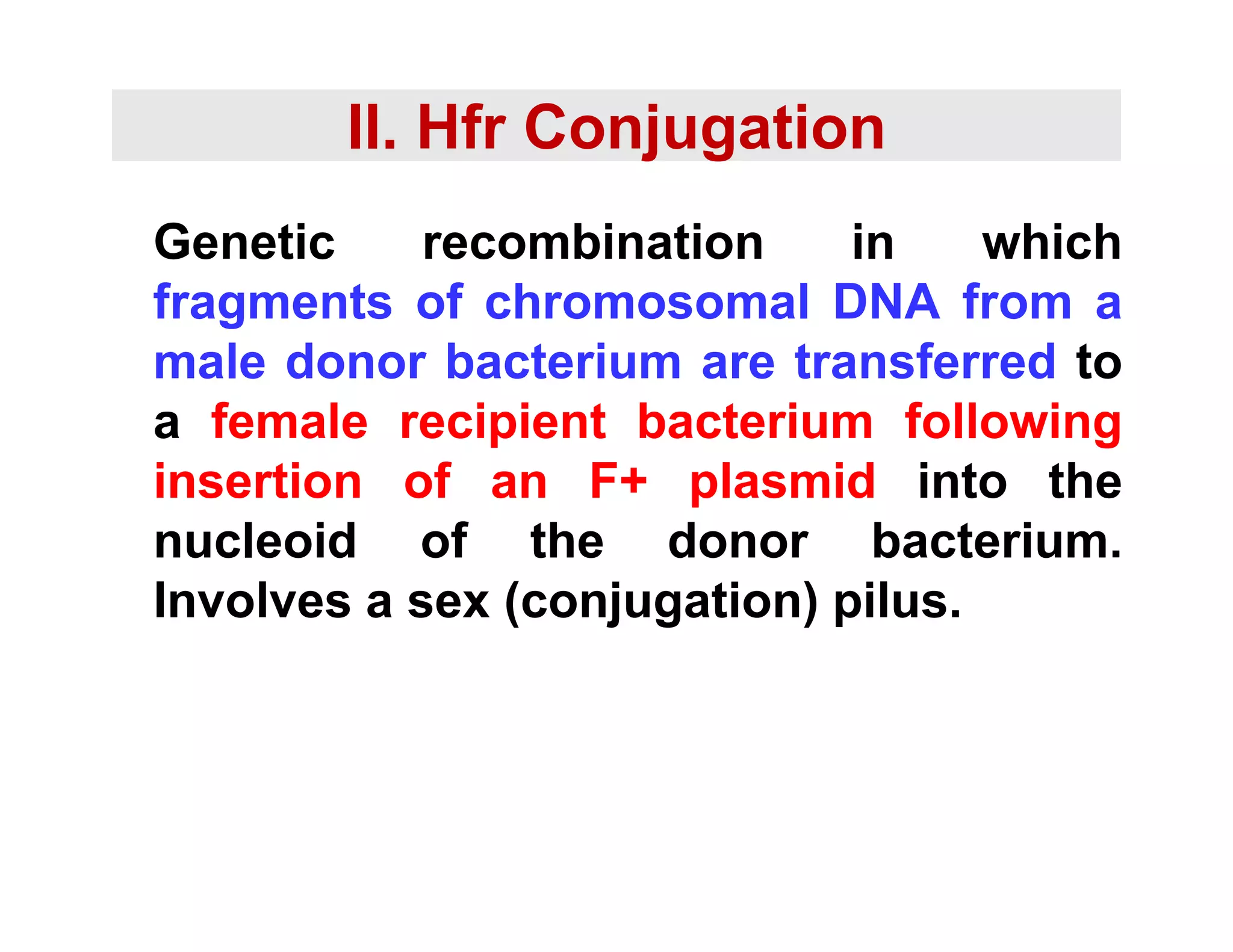 II. Hfr Conjugation

Genetic recombination in which fragments of chromosomal DNA from a male donor bacterium are transferred to a female recipient bacterium following insertion of an F+ plasmid into the nucleoid of the donor bacterium. Involves a sex (conjugation) pilus.